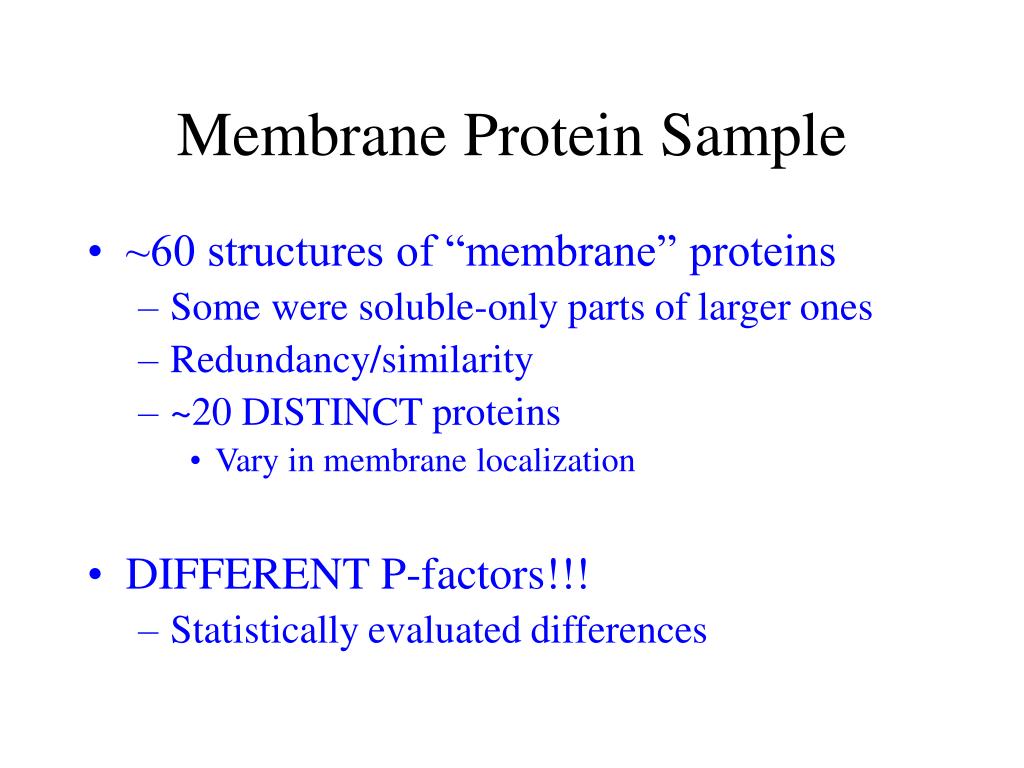 Membrane Protein Sample

• ~60 structures of “membrane” proteins
– Some were soluble-only parts of larger ones
– Redundancy/similarity
– ~20 DISTINCT proteins
• Vary in membrane localization

• DIFFERENT P-factors!!!
– Statistically evaluated differences